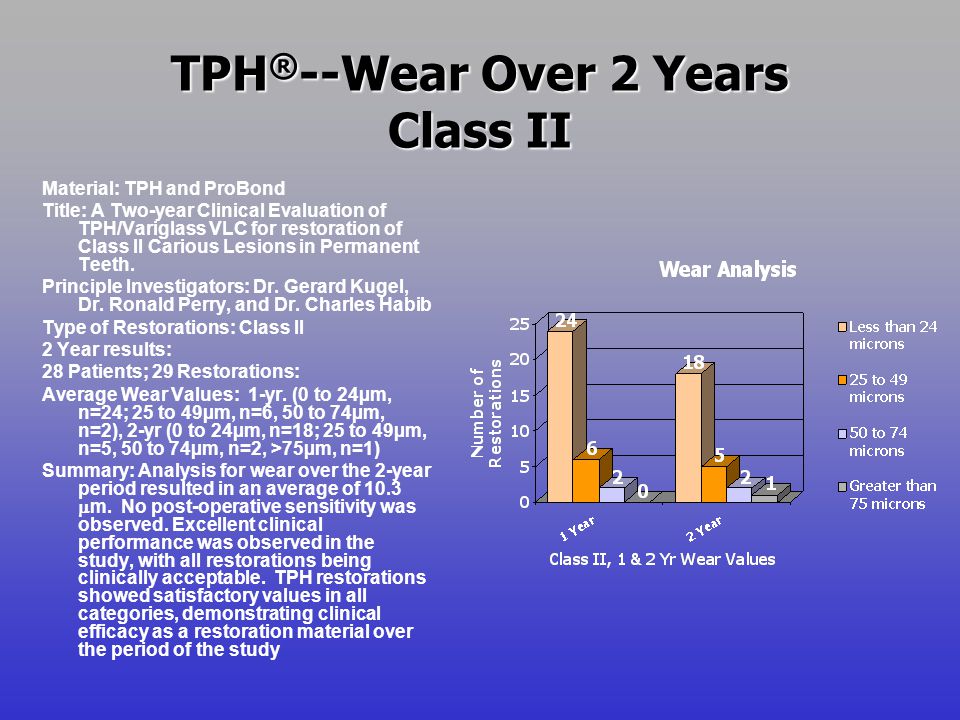 TPH®--Wear Over 2 Years
Class II

Material: TPH and ProBond

Title: A Two-year Clinical Evaluation of TPH/Variglass VLC for restoration of Class II Carious Lesions in Permanent Teeth.

Principle Investigators: Dr. Gerard Kugel, Dr. Ronald Perry, and Dr. Charles Habib

Type of Restorations: Class II

2 Year results:

28 Patients; 29 Restorations:

Average Wear Values: 1-yr. (0 to 24μm, n=24; 25 to 49μm, n=6, 50 to 74μm, n=2), 2-yr (0 to 24μm, n=18; 25 to 49μm, n=5, 50 to 74μm, n=2, >75μm, n=1)

Summary: Analysis for wear over the 2-year period resulted in an average of 10.3 μm. No post-operative sensitivity was observed. Excellent clinical performance was observed in the study, with all restorations being clinically acceptable. TPH restorations showed satisfactory values in all categories, demonstrating clinical efficacy as a restoration material over the period of the study

Wear Analysis

Number of Restorations

25
20
15
10
5
0

24
6
2
0
18
5
2
1

1 Year
2 Year

Class II, 1 & 2 Yr Wear Values

Less than 24 microns
25 to 49 microns
50 to 74 microns
Greater than 75 microns